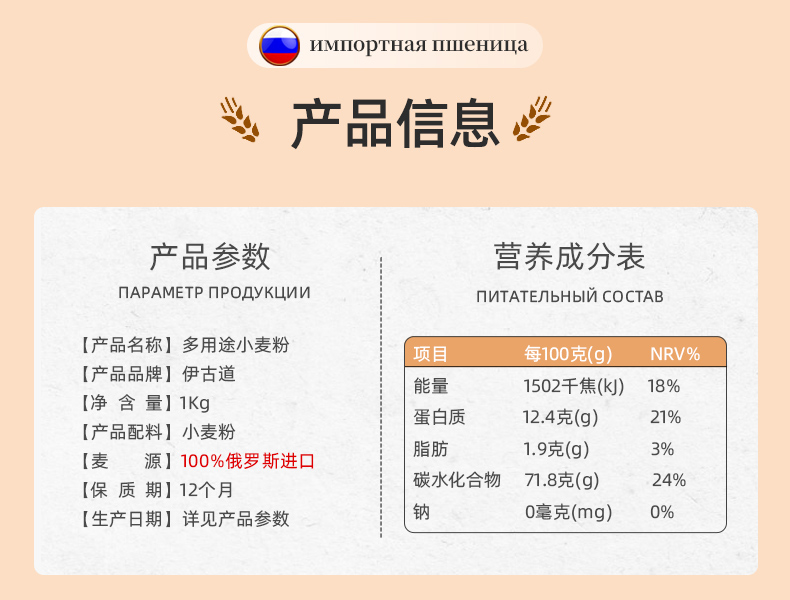 импортная пшеница

产品信息

产品参数
ПАРАМЕТР ПРОДУКЦИИ

【产品名称】多用途小麦粉
【产品品牌】伊古道
【净 含 量】1Kg
【产品配料】小麦粉
【麦　　源】100%俄罗斯进口
【保 质 期】12个月
【生产日期】详见产品参数

营养成分表
ПИТАТЕЛЬНЫЙ СОСТАВ

| 项目 | 每100克(g) | NRV% |
|---|---|---|
| 能量 | 1502千焦(kJ) | 18% |
| 蛋白质 | 12.4克(g) | 21% |
| 脂肪 | 1.9克(g) | 3% |
| 碳水化合物 | 71.8克(g) | 24% |
| 钠 | 0毫克(mg) | 0% |